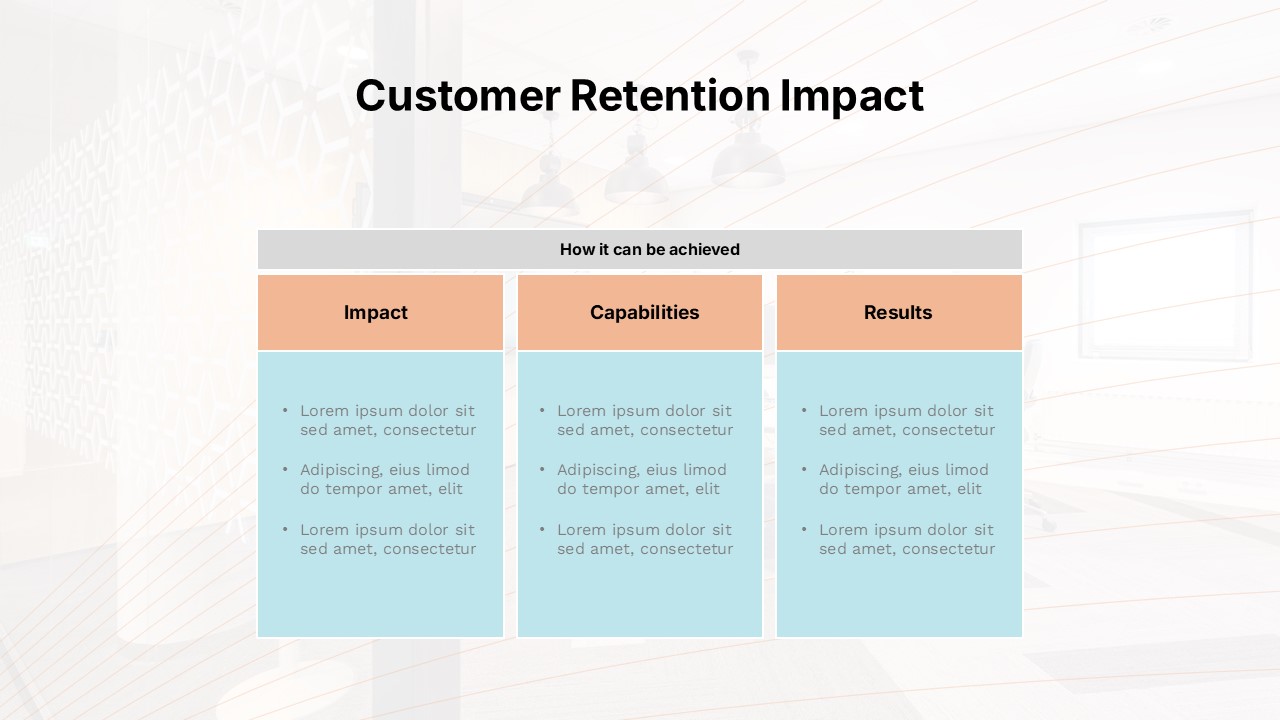 Customer Retention Impact

How it can be achieved

Impact

- Lorem ipsum dolor sit sed amet, consectetur
- Adipiscing, eius limod do tempor amet, elit
- Lorem ipsum dolor sit sed amet, consectetur

Capabilities

- Lorem ipsum dolor sit sed amet, consectetur
- Adipiscing, eius limod do tempor amet, elit
- Lorem ipsum dolor sit sed amet, consectetur

Results

- Lorem ipsum dolor sit sed amet, consectetur
- Adipiscing, eius limod do tempor amet, elit
- Lorem ipsum dolor sit sed amet, consectetur